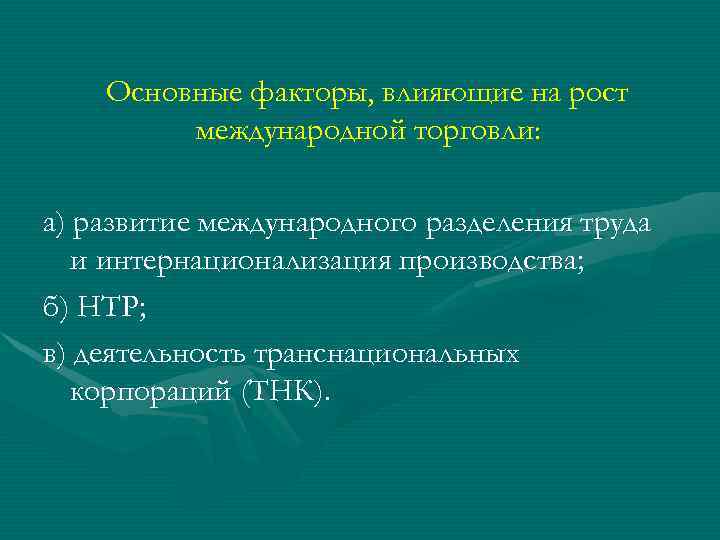 Основные факторы, влияющие на рост международной торговли:

а) развитие международного разделения труда и интернационализация производства;

б) НТР;

в) деятельность транснациональных корпораций (ТНК).